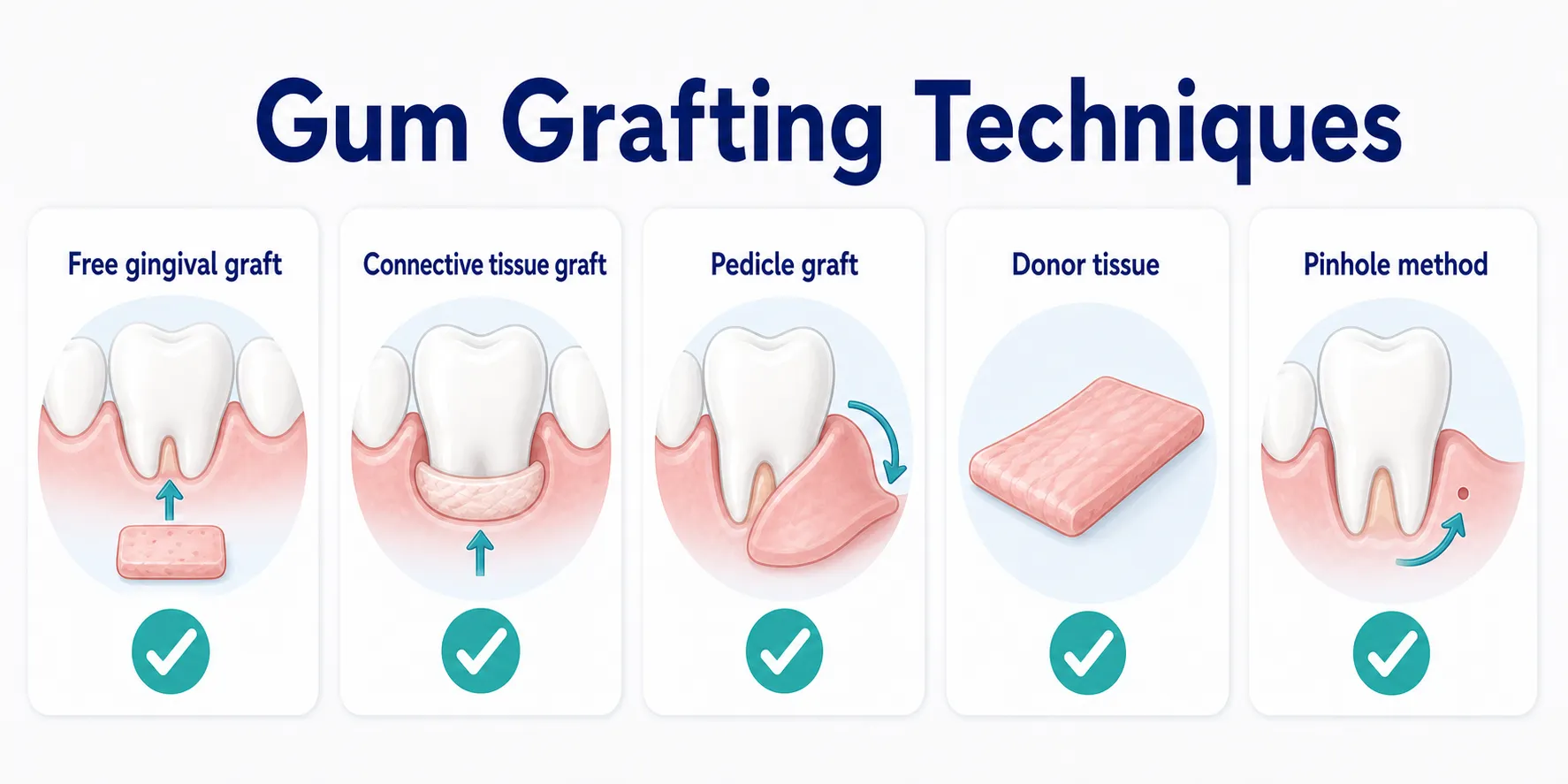 Gum Grafting Techniques

Free gingival graft

Connective tissue graft

Pedicle graft

Donor tissue

Pinhole method